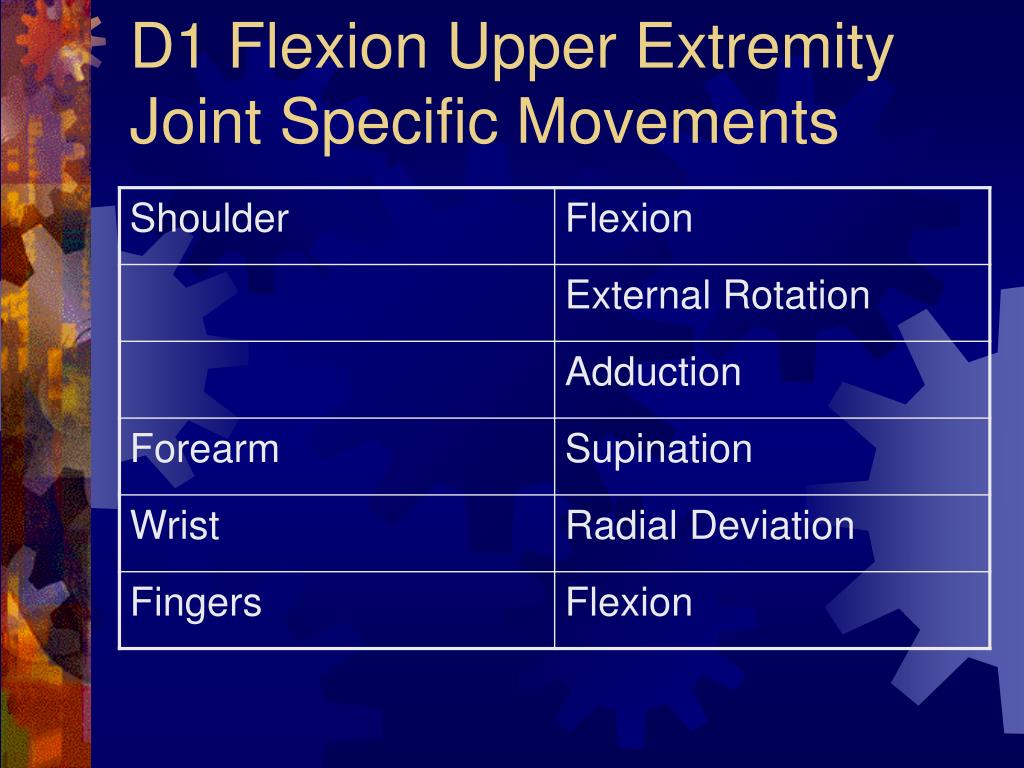 D1 Flexion Upper Extremity Joint Specific Movements

| Shoulder | Flexion |
|---|---|
| | External Rotation |
| | Adduction |
| Forearm | Supination |
| Wrist | Radial Deviation |
| Fingers | Flexion |